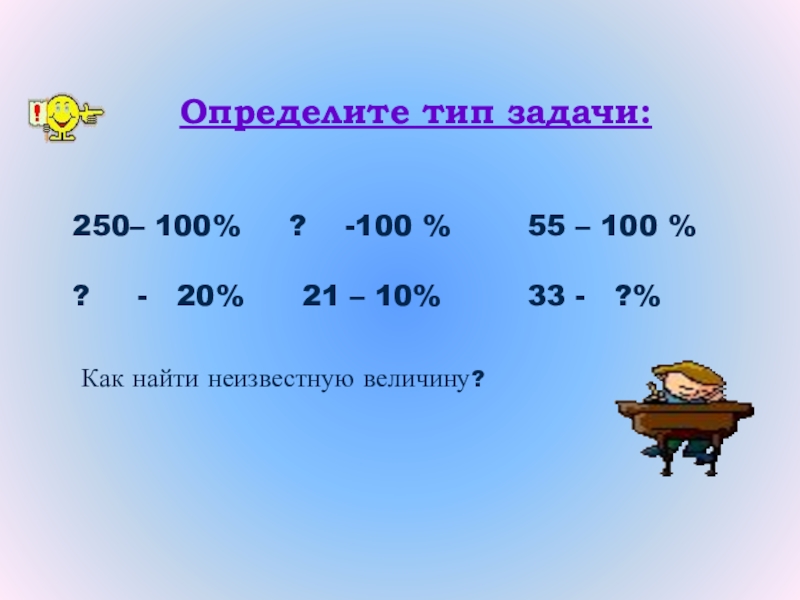 Определите тип задачи:

250– 100%     ?   -100 %     55 – 100 %

?   -   20%     21 – 10%     33 -   ?%

Как найти неизвестную величину?